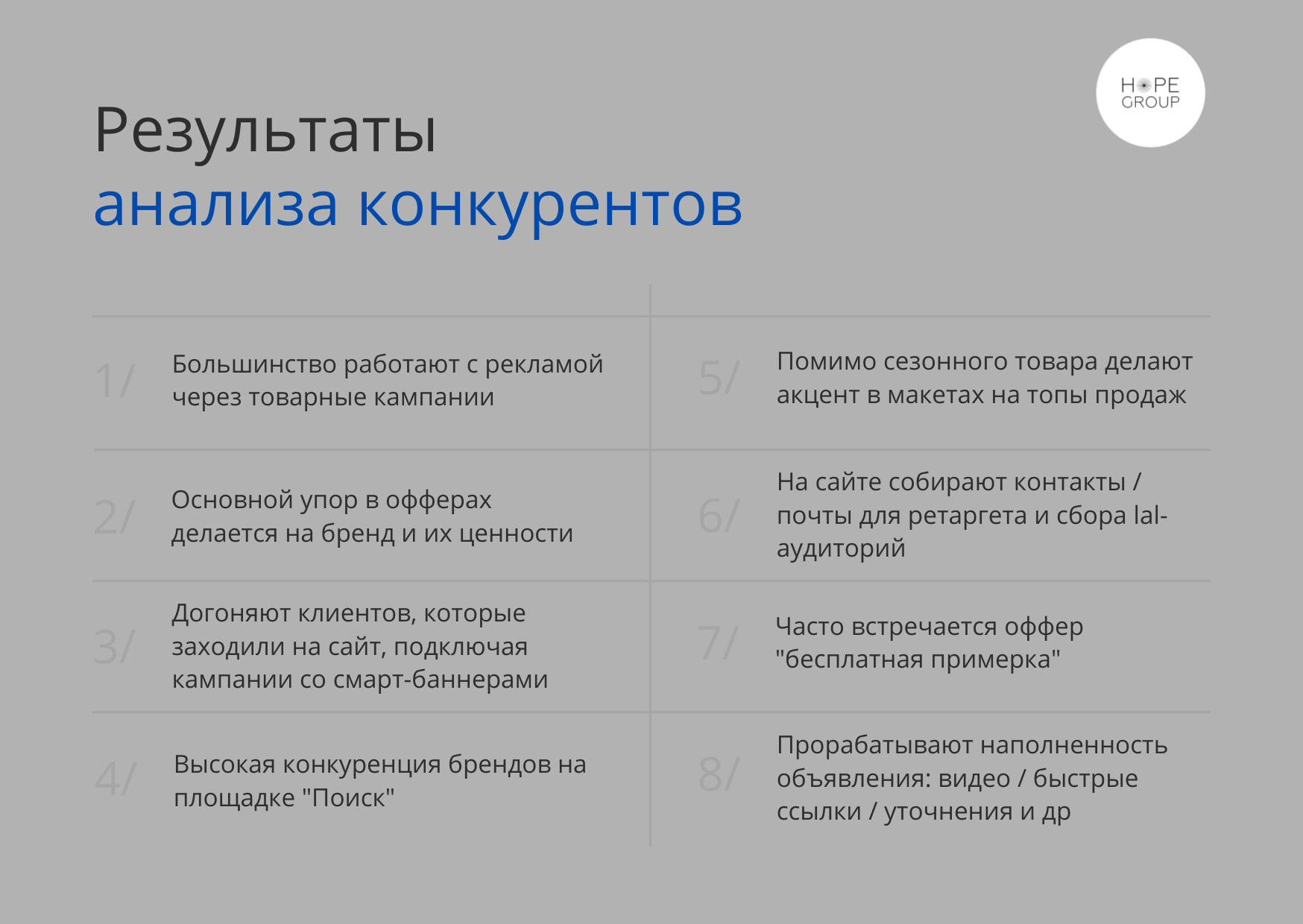 HOPE GROUP

Результаты
анализа конкурентов

1/ Большинство работают с рекламой через товарные кампании

2/ Основной упор в офферах делается на бренд и их ценности

3/ Догоняют клиентов, которые заходили на сайт, подключая кампании со смарт-баннерами

4/ Высокая конкуренция брендов на площадке "Поиск"

5/ Помимо сезонного товара делают акцент в макетах на топы продаж

6/ На сайте собирают контакты / почты для ретаргета и сбора lal-аудиторий

7/ Часто встречается оффер "бесплатная примерка"

8/ Прорабатывают наполненность объявления: видео / быстрые ссылки / уточнения и др